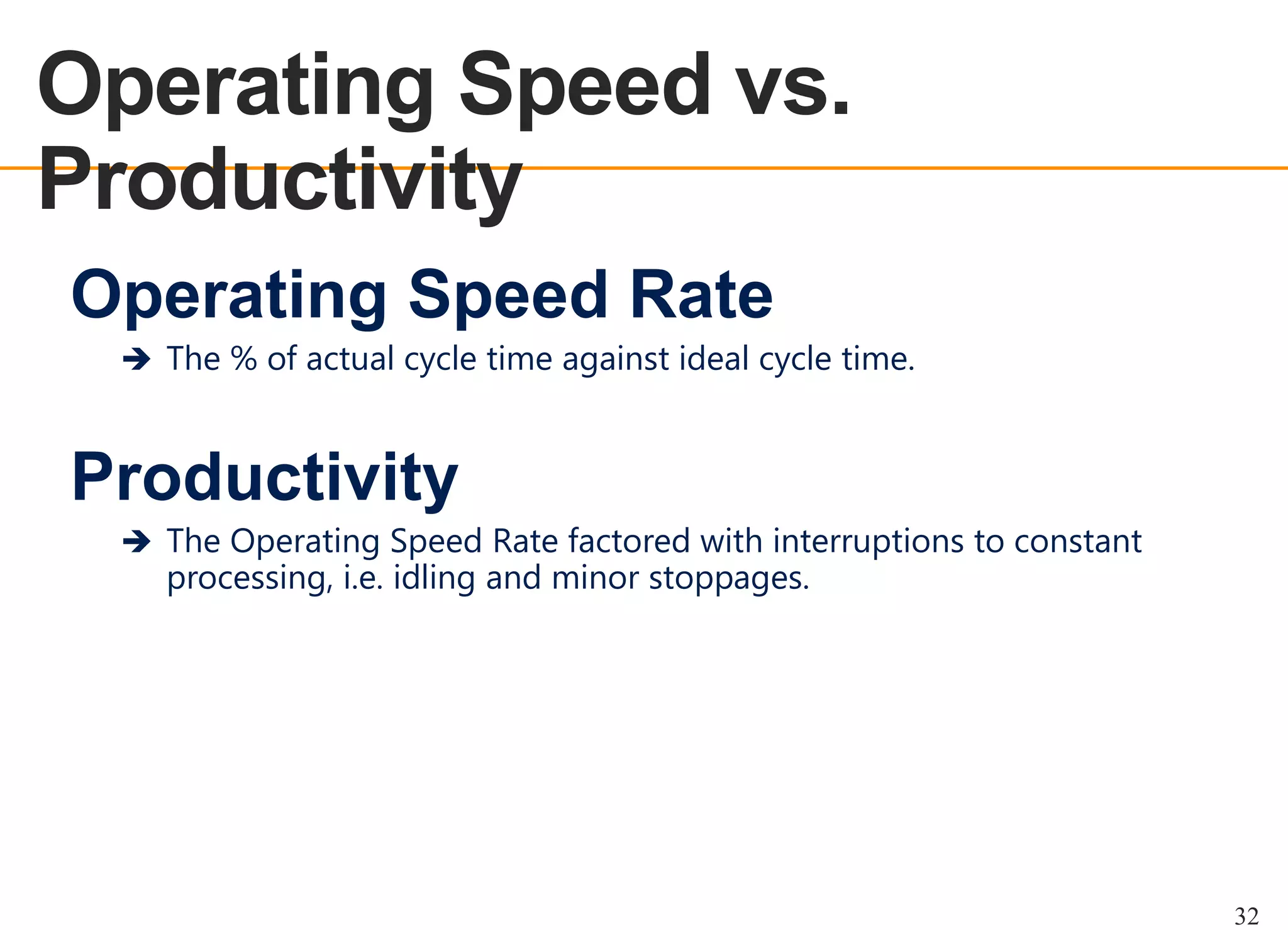 Operating Speed vs. Productivity

Operating Speed Rate

➔ The % of actual cycle time against ideal cycle time.

Productivity

➔ The Operating Speed Rate factored with interruptions to constant processing, i.e. idling and minor stoppages.

32